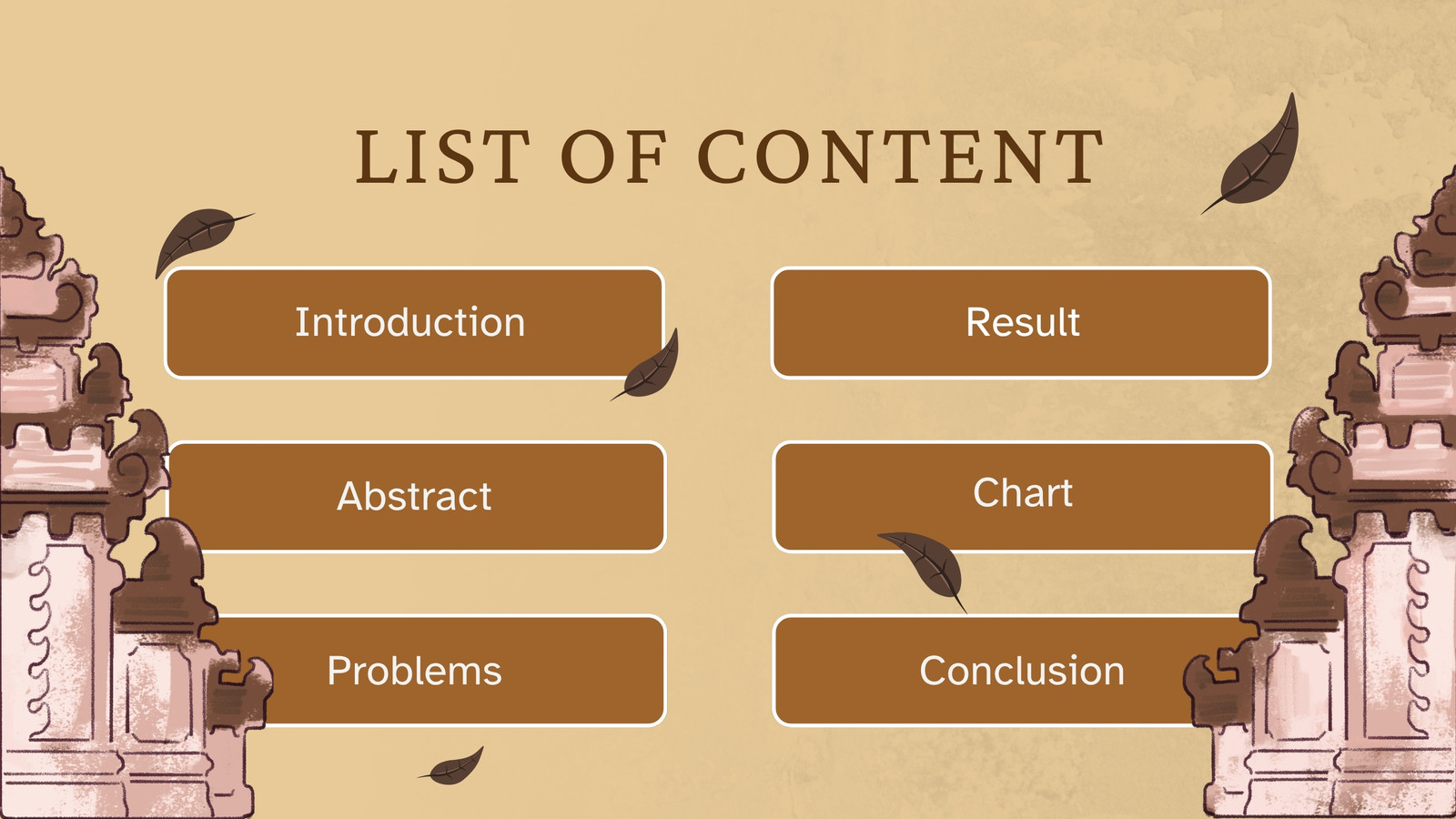 LIST OF CONTENT

Introduction

Abstract

Problems

Result

Chart

Conclusion